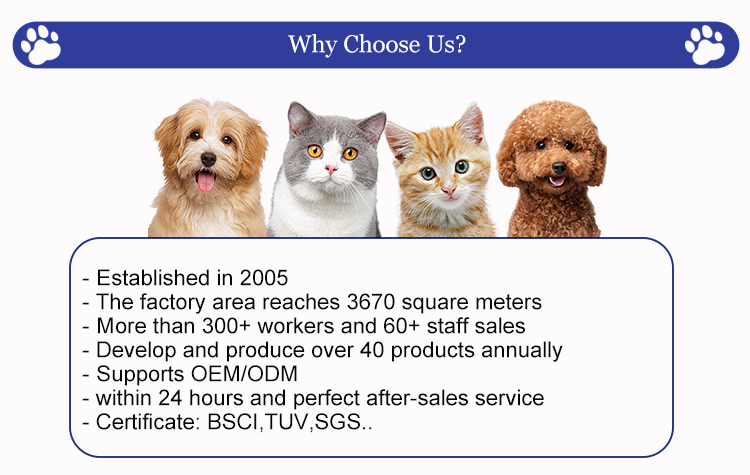 Why Choose Us?

- Established in 2005
- The factory area reaches 3670 square meters
- More than 300+ workers and 60+ staff sales
- Develop and produce over 40 products annually
- Supports OEM/ODM
- within 24 hours and perfect after-sales service
- Certificate: BSCI,TUV,SGS..